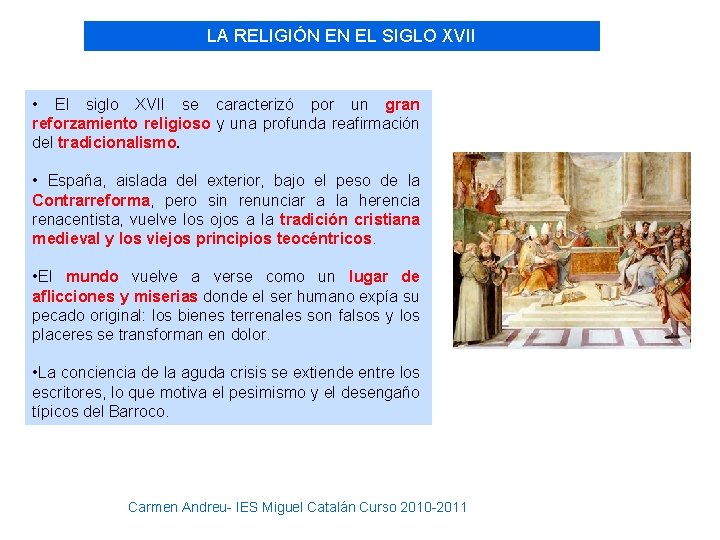 LA RELIGIÓN EN EL SIGLO XVII

• El siglo XVII se caracterizó por un gran reforzamiento religioso y una profunda reafirmación del tradicionalismo.

• España, aislada del exterior, bajo el peso de la Contrarreforma, pero sin renunciar a la herencia renacentista, vuelve los ojos a la tradición cristiana medieval y los viejos principios teocéntricos.

•El mundo vuelve a verse como un lugar de aflicciones y miserias donde el ser humano expía su pecado original: los bienes terrenales son falsos y los placeres se transforman en dolor.

•La conciencia de la aguda crisis se extiende entre los escritores, lo que motiva el pesimismo y el desengaño típicos del Barroco.

Carmen Andreu- IES Miguel Catalán Curso 2010-2011